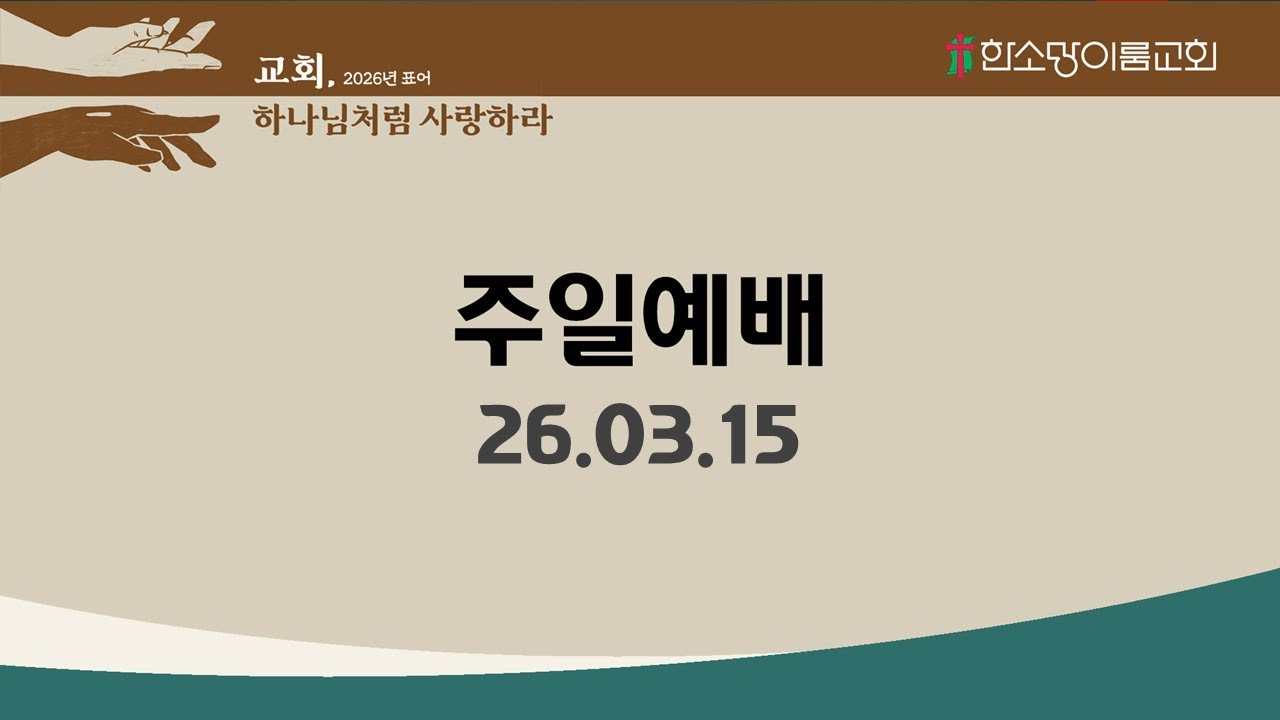 교회, 2026년 표어
하나님처럼 사랑하라

한소망이룸교회

주일예배
26.03.15